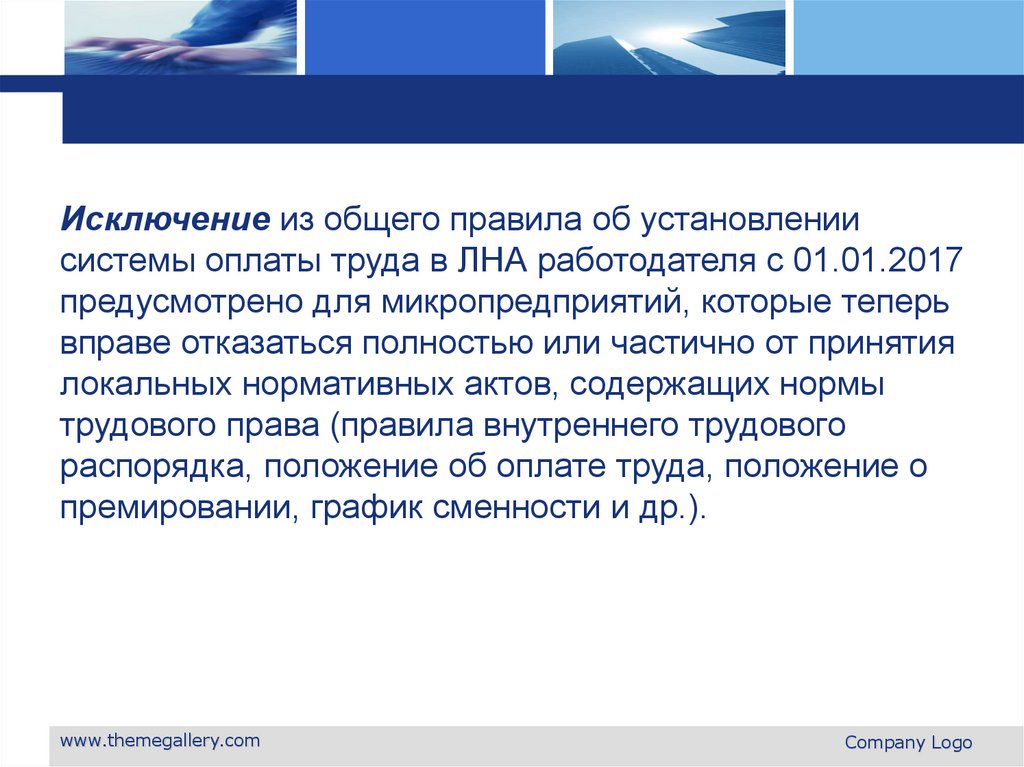 Исключение из общего правила об установлении системы оплаты труда в ЛНА работодателя с 01.01.2017 предусмотрено для микропредприятий, которые теперь вправе отказаться полностью или частично от принятия локальных нормативных актов, содержащих нормы трудового права (правила внутреннего трудового распорядка, положение об оплате труда, положение о премировании, график сменности и др.).

www.themegallery.com

Company Logo